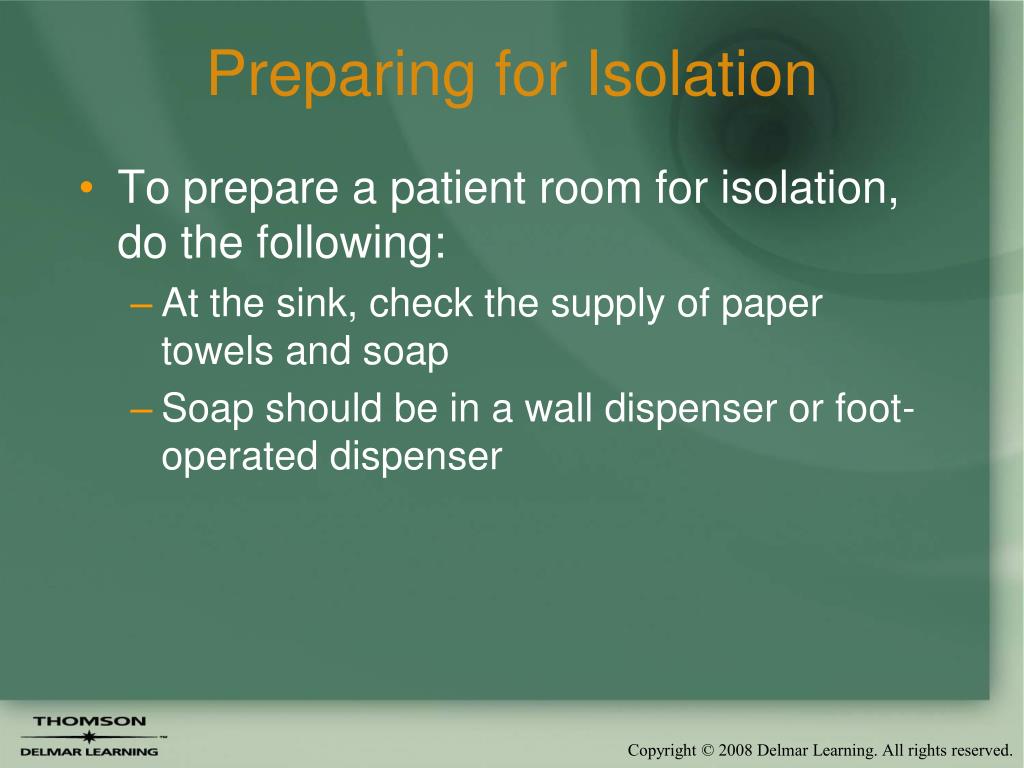 Preparing for Isolation

• To prepare a patient room for isolation, do the following:
– At the sink, check the supply of paper towels and soap
– Soap should be in a wall dispenser or foot-operated dispenser

THOMSON
DELMAR LEARNING

Copyright © 2008 Delmar Learning. All rights reserved.